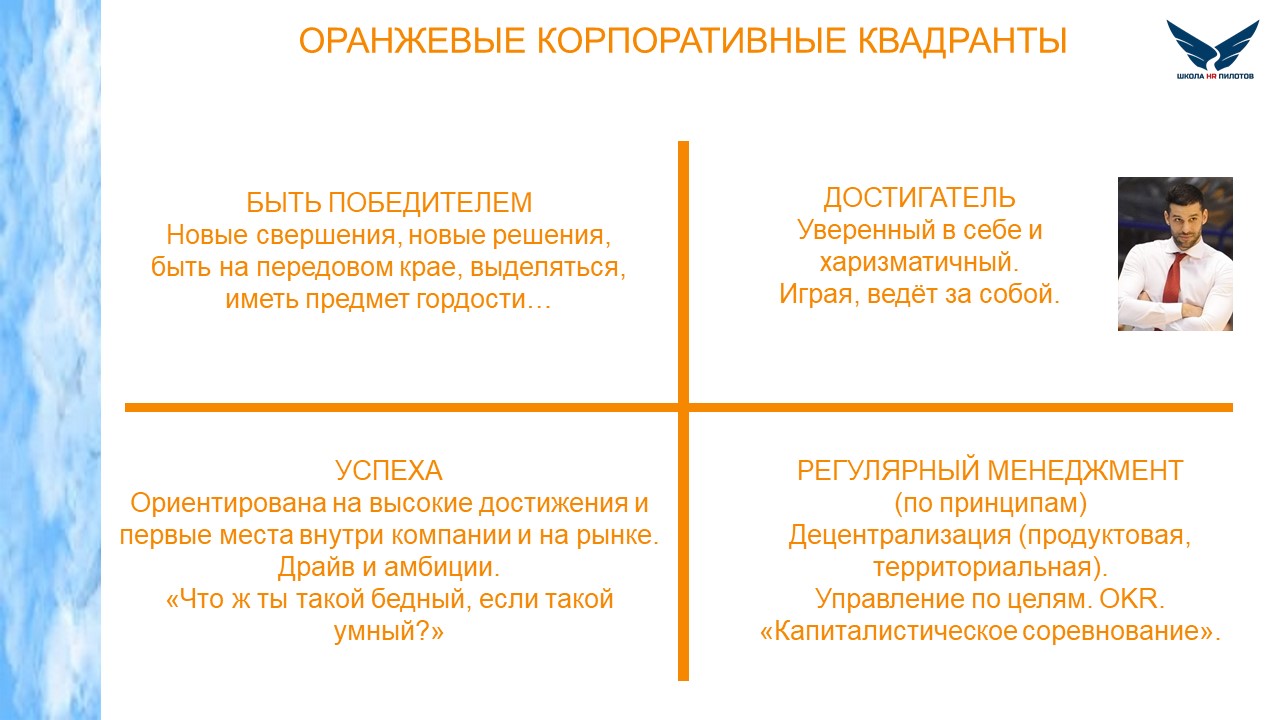 ОРАНЖЕВЫЕ КОРПОРАТИВНЫЕ КВАДРАНТЫ

ШКОЛА HR ПИЛОТОВ

БЫТЬ ПОБЕДИТЕЛЕМ
Новые свершения, новые решения, быть на передовом крае, выделяться, иметь предмет гордости…

ДОСТИГАТЕЛЬ
Уверенный в себе и харизматичный.
Играя, ведёт за собой.

УСПЕХА
Ориентирована на высокие достижения и первые места внутри компании и на рынке.
Драйв и амбиции.
«Что ж ты такой бедный, если такой умный?»

РЕГУЛЯРНЫЙ МЕНЕДЖМЕНТ
(по принципам)
Децентрализация (продуктовая, территориальная).
Управление по целям. OKR.
«Капиталистическое соревнование».